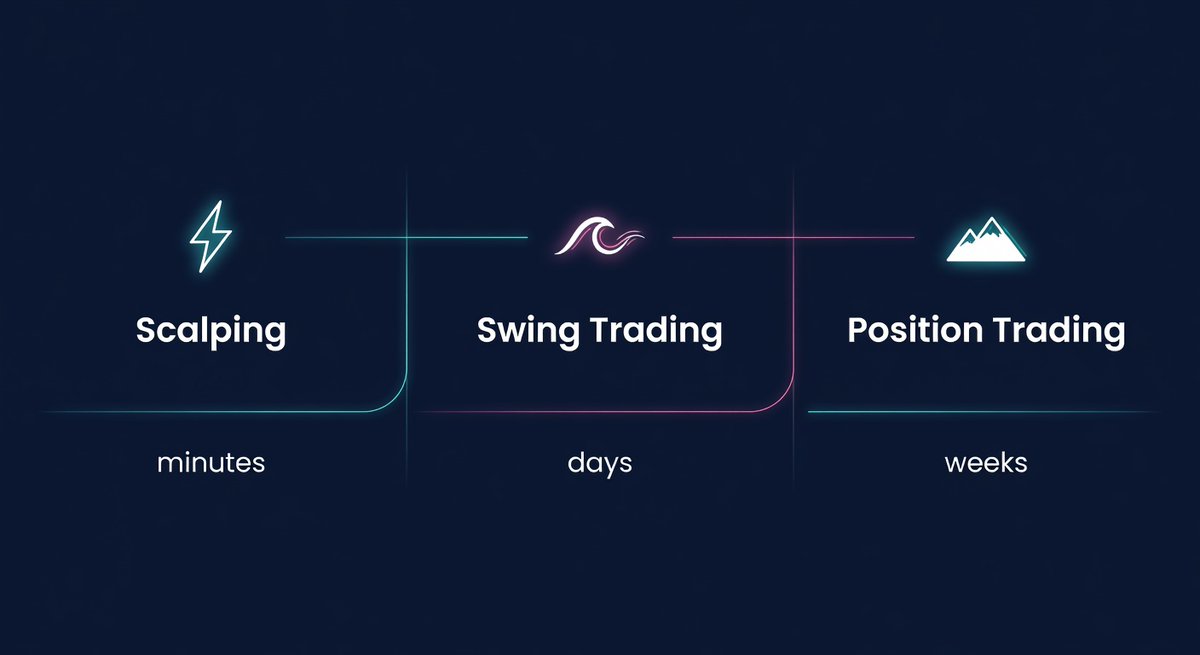 Scalping

minutes

Swing Trading

days

Position Trading

weeks